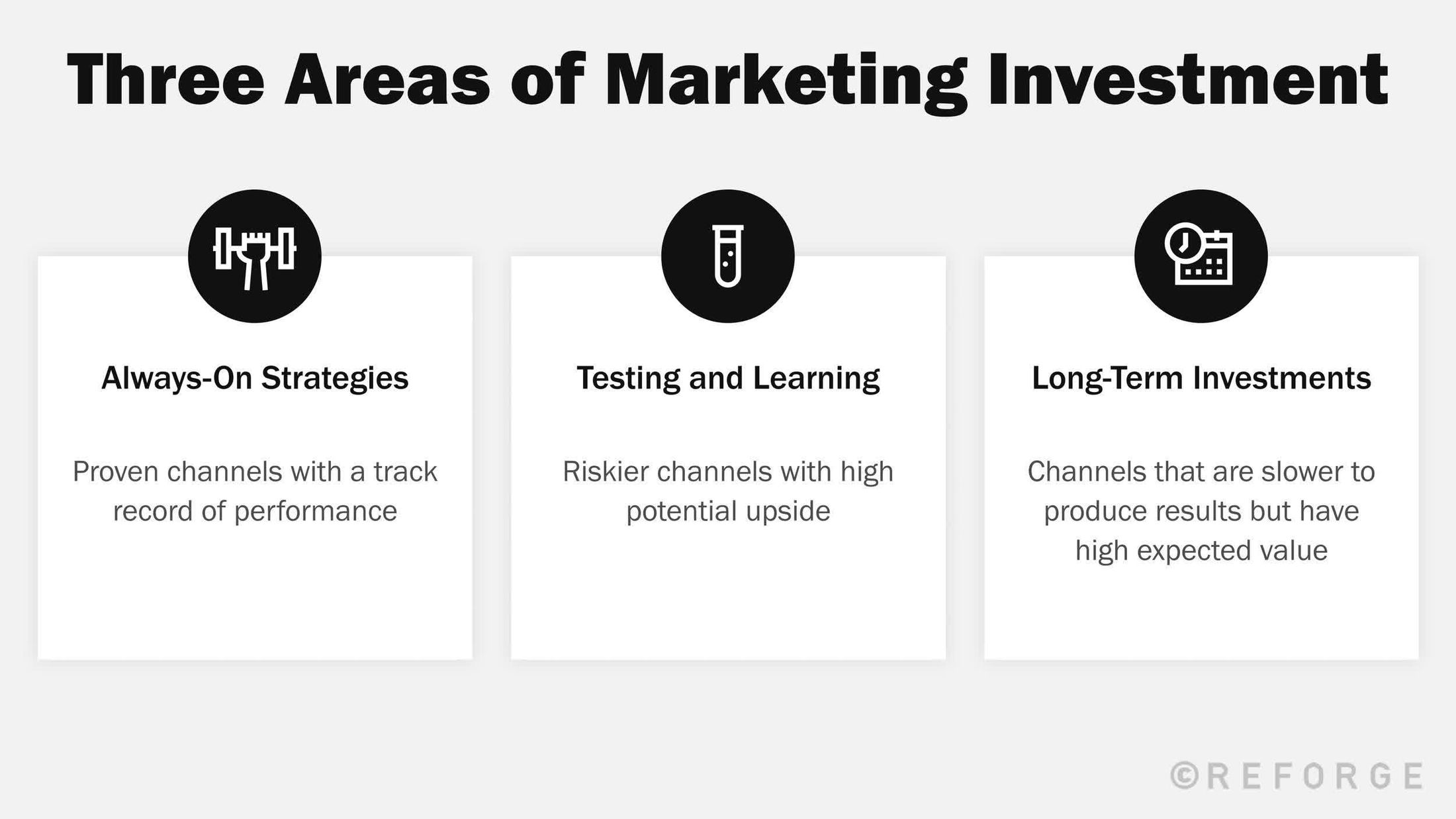 Three Areas of Marketing Investment

Always-On Strategies

Proven channels with a track record of performance

Testing and Learning

Riskier channels with high potential upside

Long-Term Investments

Channels that are slower to produce results but have high expected value

©REFORGE